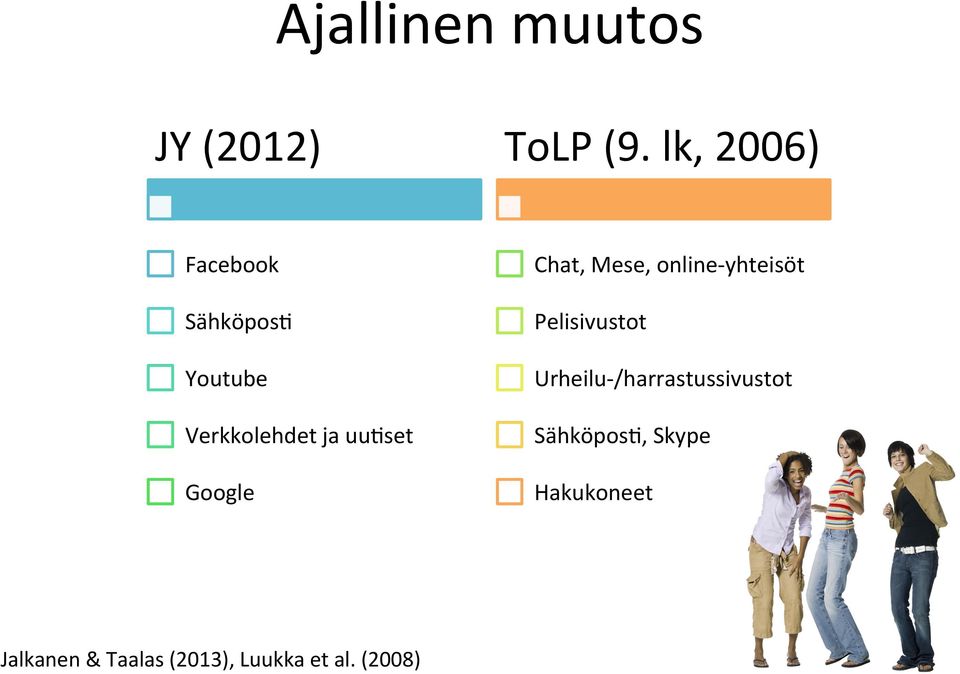 Ajallinen muutos

JY (2012)

Facebook

Sähköposti

Youtube

Verkkolehdet ja uutiset

Google

ToLP (9. lk, 2006)

Chat, Mese, online-yhteisöt

Pelisivustot

Urheilu-/harrastussivustot

Sähköposti, Skype

Hakukoneet

Jalkanen & Taalas (2013), Luukka et al. (2008)